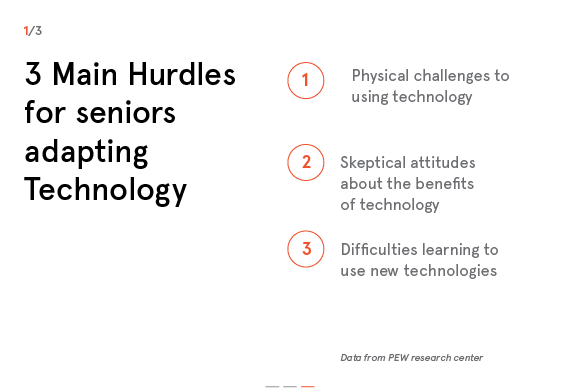 1/3

3 Main Hurdles for seniors adapting Technology

1 Physical challenges to using technology

2 Skeptical attitudes about the benefits of technology

3 Difficulties learning to use new technologies

Data from PEW research center